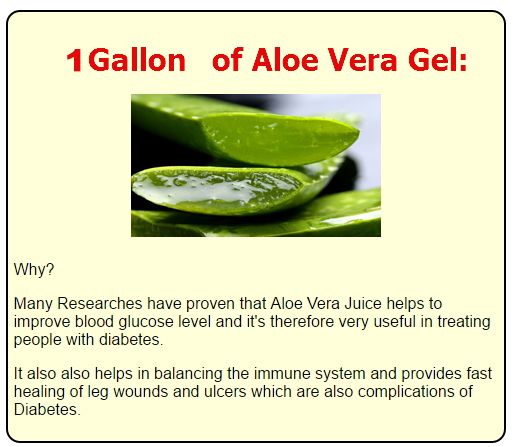 1Gallon of Aloe Vera Gel:

Why?

Many Researches have proven that Aloe Vera Juice helps to improve blood glucose level and it's therefore very useful in treating people with diabetes.

It also also helps in balancing the immune system and provides fast healing of leg wounds and ulcers which are also complications of Diabetes.